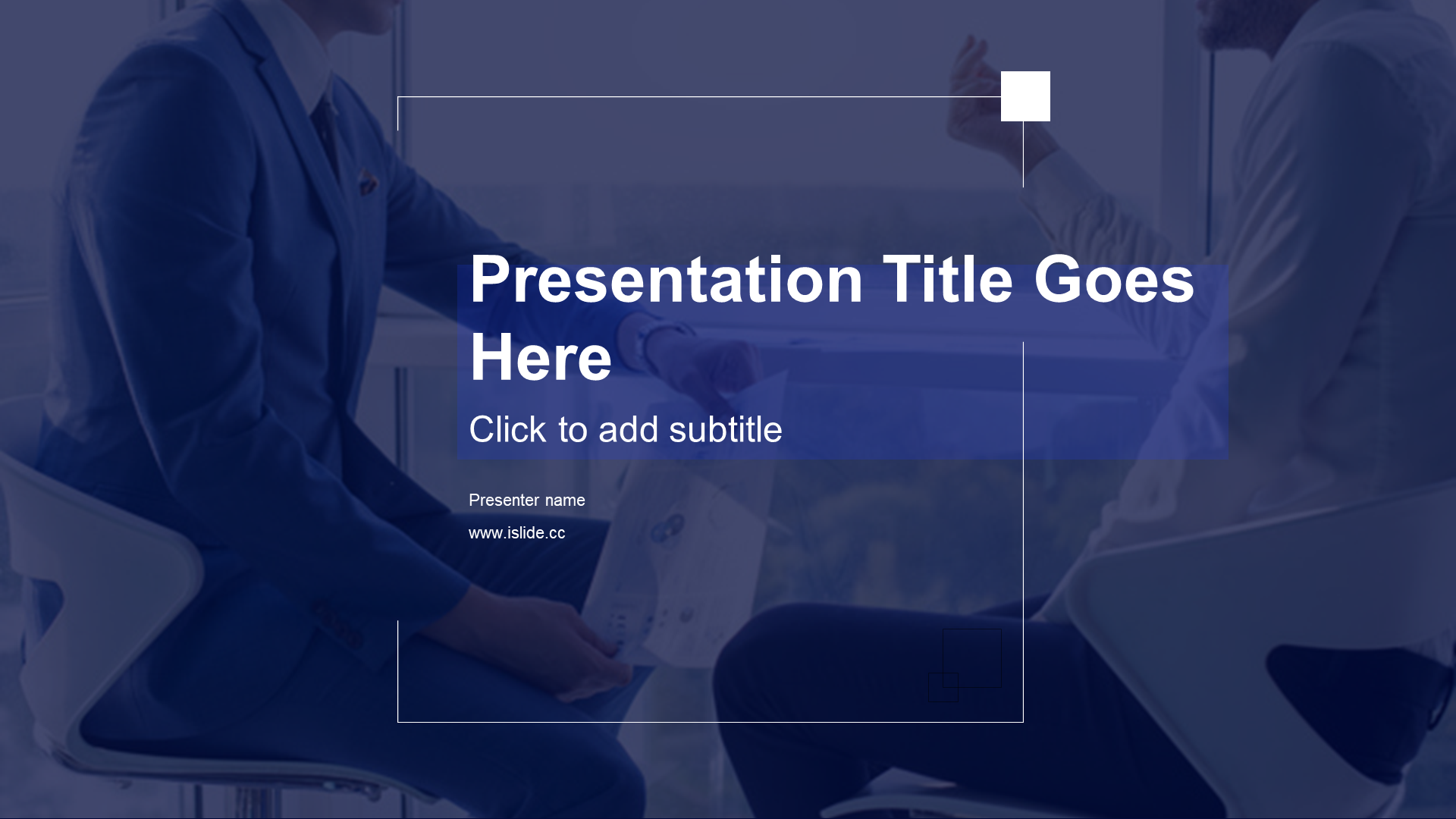 Presentation Title Goes Here

Click to add subtitle

Presenter name

www.islide.cc